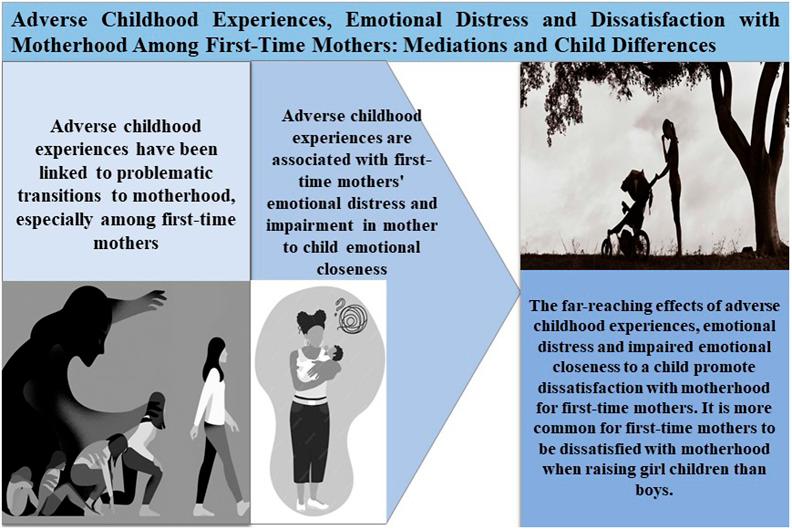 Adverse Childhood Experiences, Emotional Distress and Dissatisfaction with Motherhood Among First-Time Mothers: Mediations and Child Differences

Adverse childhood experiences have been linked to problematic transitions to motherhood, especially among first-time mothers

Adverse childhood experiences are associated with first-time mothers' emotional distress and impairment in mother to child emotional closeness

The far-reaching effects of adverse childhood experiences, emotional distress and impaired emotional closeness to a child promote dissatisfaction with motherhood for first-time mothers. It is more common for first-time mothers to be dissatisfied with motherhood when raising girl children than boys.